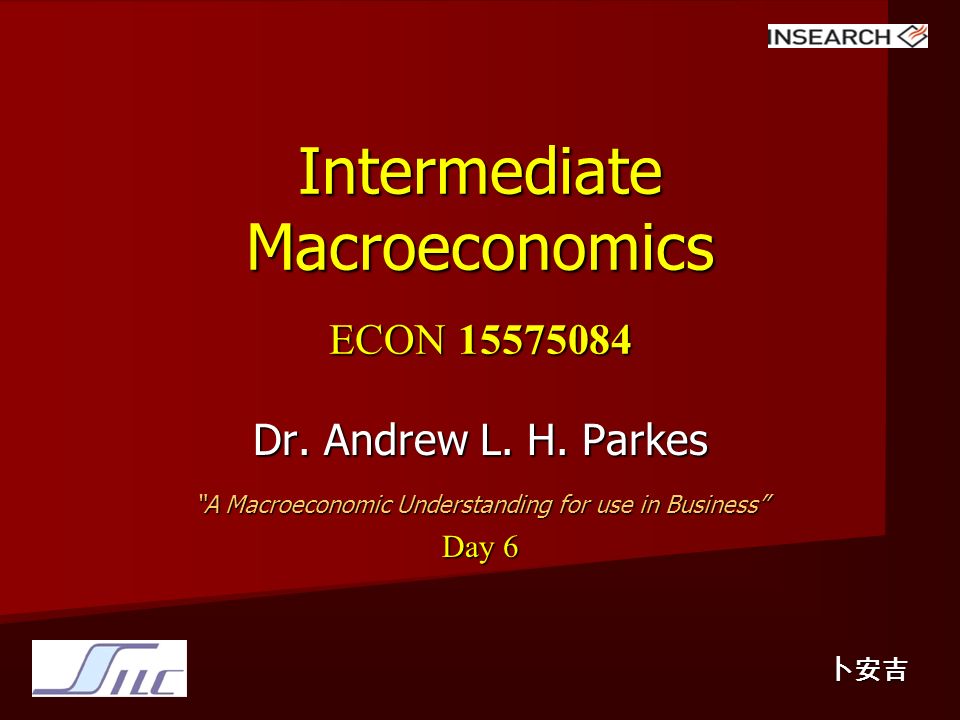 INSEARCH

Intermediate Macroeconomics

ECON 15575084

Dr. Andrew L. H. Parkes

"A Macroeconomic Understanding for use in Business"

Day 6

SILC

卜安吉